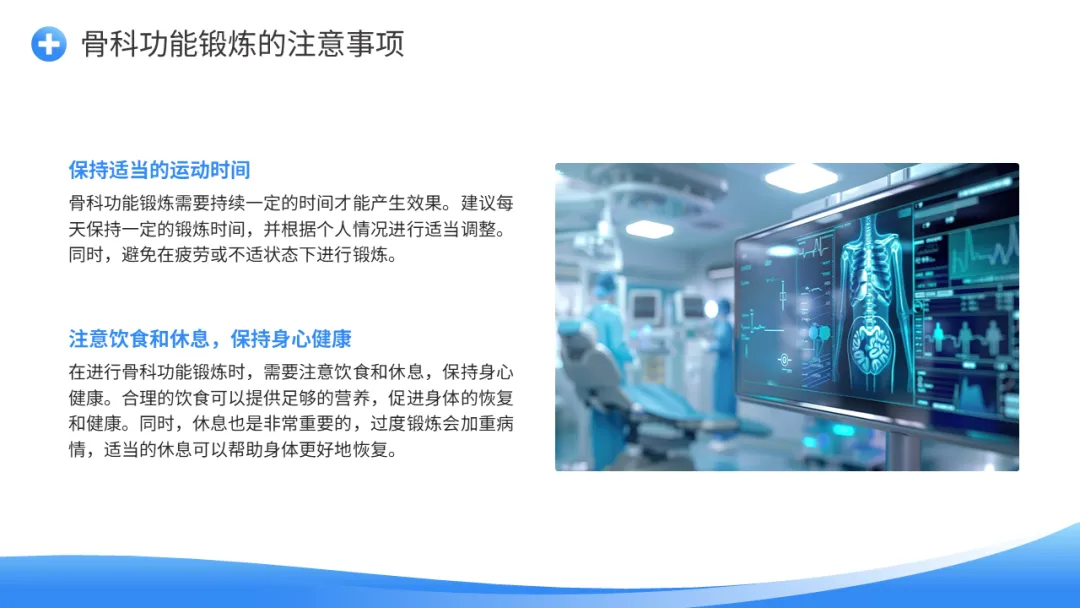 骨科功能锻炼的注意事项

保持适当的运动时间

骨科功能锻炼需要持续一定的时间才能产生效果。建议每天保持一定的锻炼时间，并根据个人情况进行适当调整。同时，避免在疲劳或不适状态下进行锻炼。

注意饮食和休息，保持身心健康

在进行骨科功能锻炼时，需要注意饮食和休息，保持身心健康。合理的饮食可以提供足够的营养，促进身体的恢复和健康。同时，休息也是非常重要的，过度锻炼会加重病情，适当的休息可以帮助身体更好地恢复。